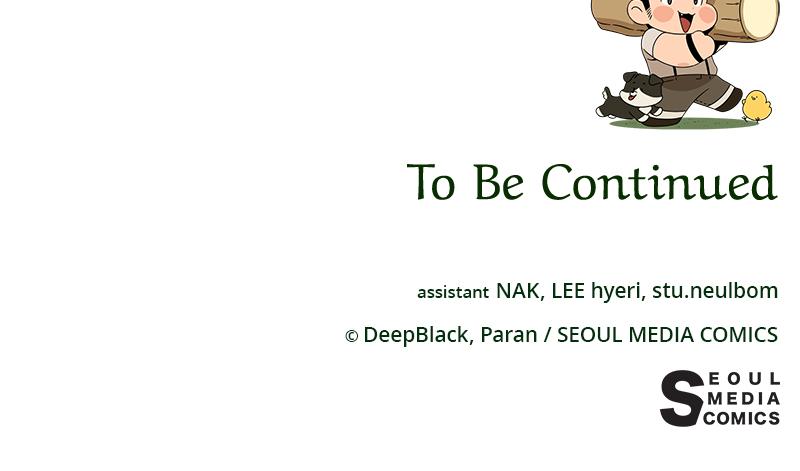 To Be Continued

assistant NAK, LEE hyeri, stu.neulbom

© DeepBlack, Paran / SEOUL MEDIA COMICS

SEOUL MEDIA COMICS